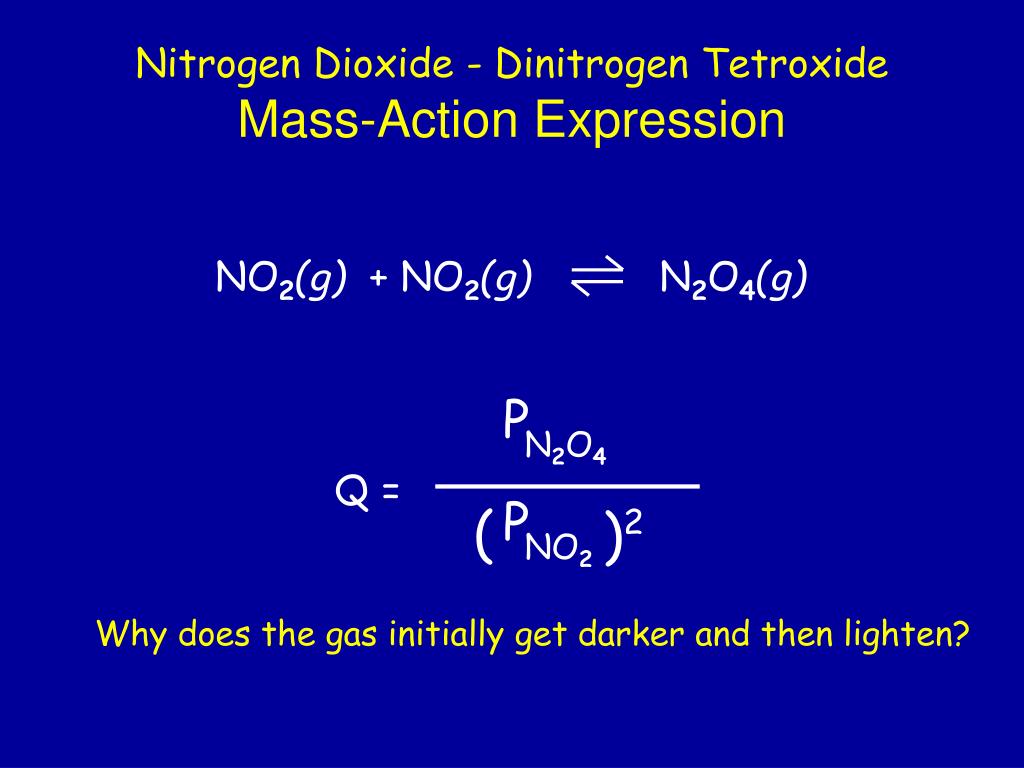 Nitrogen Dioxide - Dinitrogen Tetroxide
Mass-Action Expression

$NO_2(g) + NO_2(g) \rightleftharpoons N_2O_4(g)$

$Q = \frac{P_{N_2O_4}}{(P_{NO_2})^2}$

Why does the gas initially get darker and then lighten?